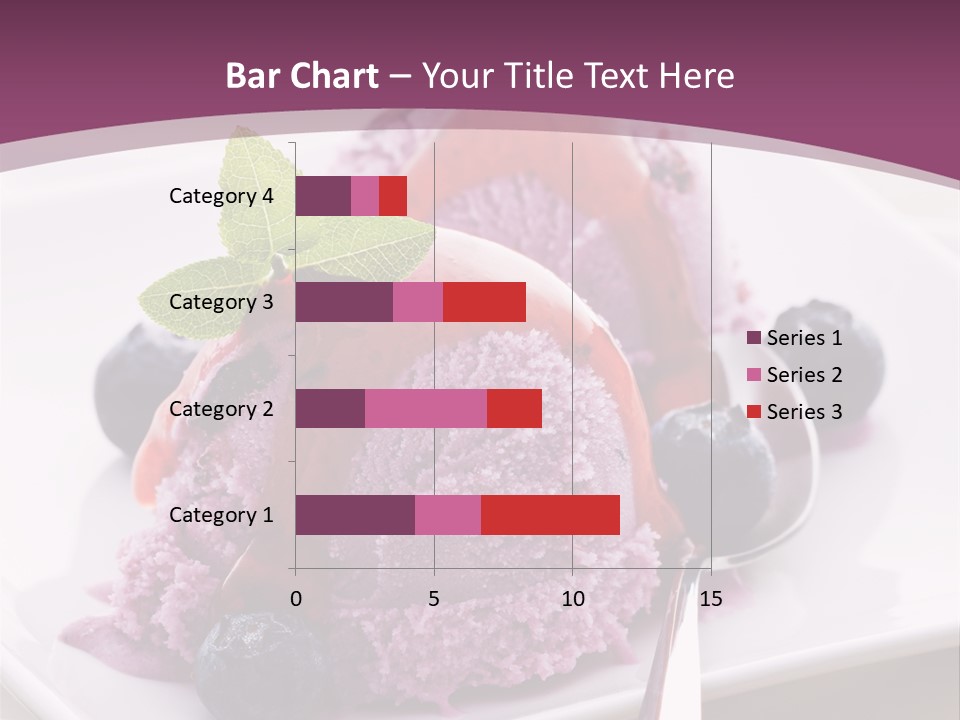 Bar Chart – Your Title Text Here

Category 4
Category 3
Category 2
Category 1

0
5
10
15

Series 1
Series 2
Series 3